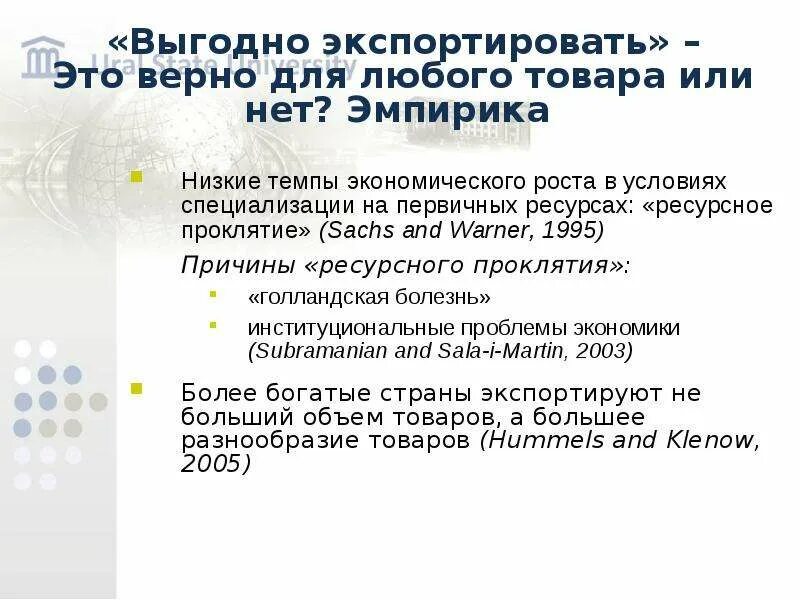 Ural State University

«Выгодно экспортировать» – Это верно для любого товара или нет? Эмпирика

Низкие темпы экономического роста в условиях специализации на первичных ресурсах: «ресурсное проклятие» (Sachs and Warner, 1995)

Причины «ресурсного проклятия»:

«голландская болезнь»

институциональные проблемы экономики (Subramanian and Sala-i-Martin, 2003)

Более богатые страны экспортируют не больший объем товаров, а большее разнообразие товаров (Hummels and Klenow, 2005)